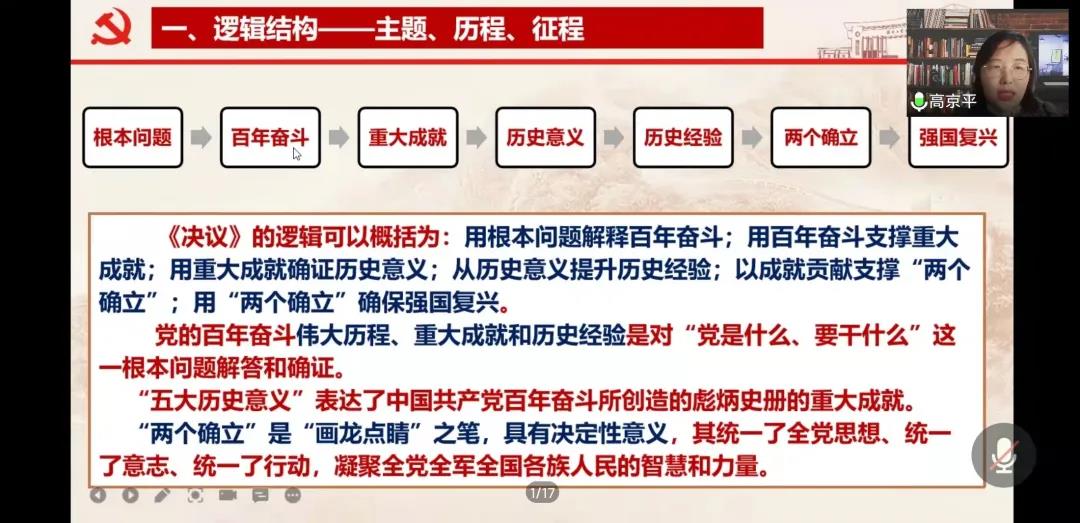 一、逻辑结构——主题、历程、征程

高京平

根本问题 百年奋斗 重大成就 历史意义 历史经验 两个确立 强国复兴

《决议》的逻辑可以概括为：用根本问题解释百年奋斗；用百年奋斗支撑重大成就；用重大成就确证历史意义；从历史意义提升历史经验；以成就贡献支撑“两个确立”；用“两个确立”确保强国复兴。

党的百年奋斗伟大历程、重大成就和历史经验是对“党是什么、要干什么”这一根本问题解答和确证。

“五大历史意义”表达了中国共产党百年奋斗所创造的彪炳史册的重大成就。

“两个确立”是“画龙点睛”之笔，具有决定性意义，其统一了全党思想、统一了意志、统一了行动，凝聚全党全军全国各族人民的智慧和力量。

1/17